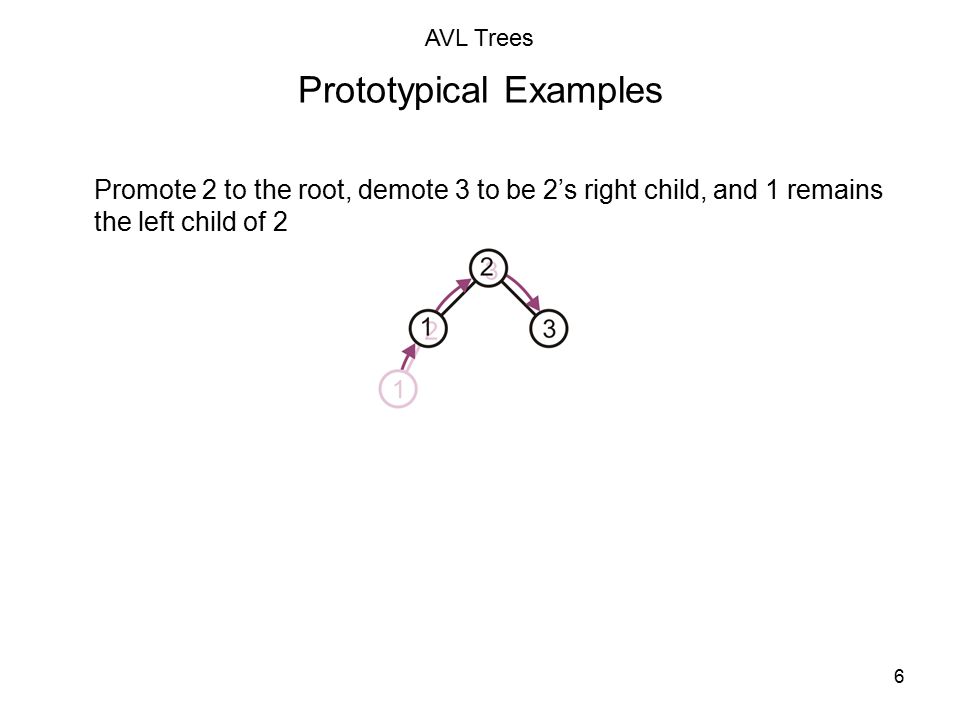 AVL Trees

Prototypical Examples

Promote 2 to the root, demote 3 to be 2’s right child, and 1 remains the left child of 2

2

1

3

1

6